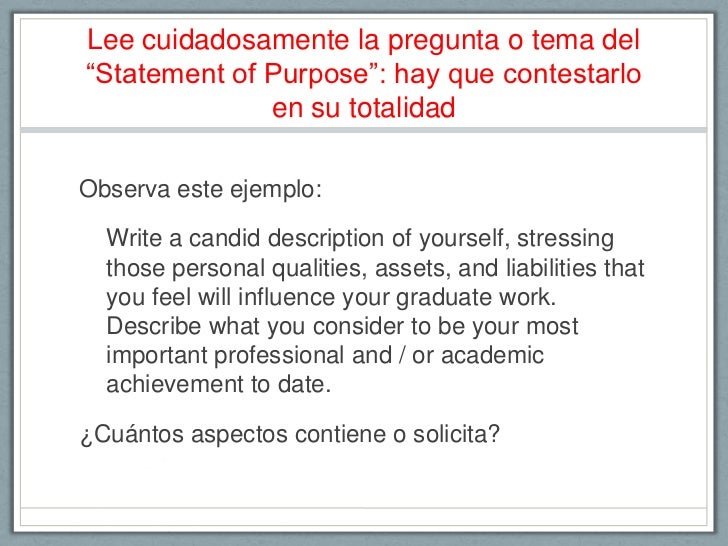 Lee cuidadosamente la pregunta o tema del “Statement of Purpose”: hay que contestarlo en su totalidad

Observa este ejemplo:

Write a candid description of yourself, stressing those personal qualities, assets, and liabilities that you feel will influence your graduate work. Describe what you consider to be your most important professional and / or academic achievement to date.

¿Cuántos aspectos contiene o solicita?